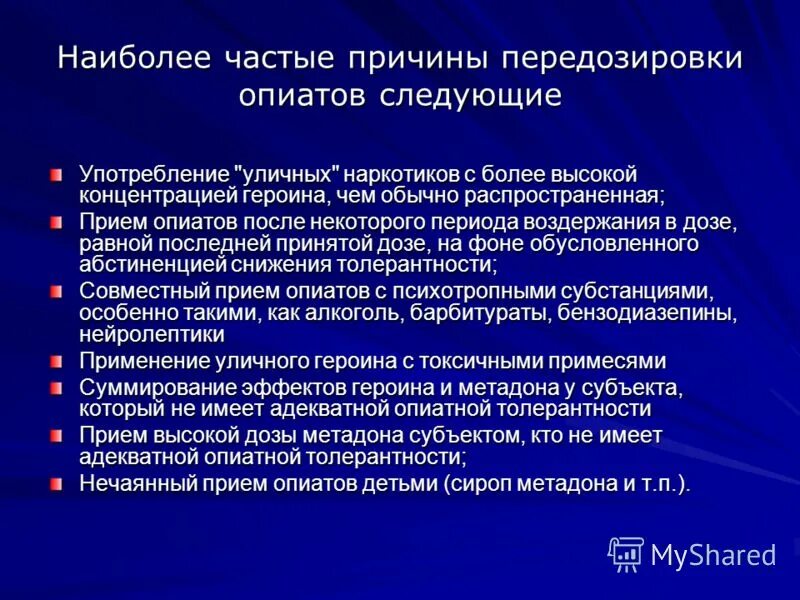 Наиболее частые причины передозировки опиатов следующие

Употребление "уличных" наркотиков с более высокой концентрацией героина, чем обычно распространенная;

Прием опиатов после некоторого периода воздержания в дозе, равной последней принятой дозе, на фоне обусловленного абстиненцией снижения толерантности;

Совместный прием опиатов с психотропными субстанциями, особенно такими, как алкоголь, барбитураты, бензодиазепины, нейролептики

Применение уличного героина с токсичными примесями

Суммирование эффектов героина и метадона у субъекта, который не имеет адекватной опиатной толерантности

Прием высокой дозы метадона субъектом, кто не имеет адекватной опиатной толерантности;

Нечаянный прием опиатов детьми (сироп метадона и т.п.).

MyShared